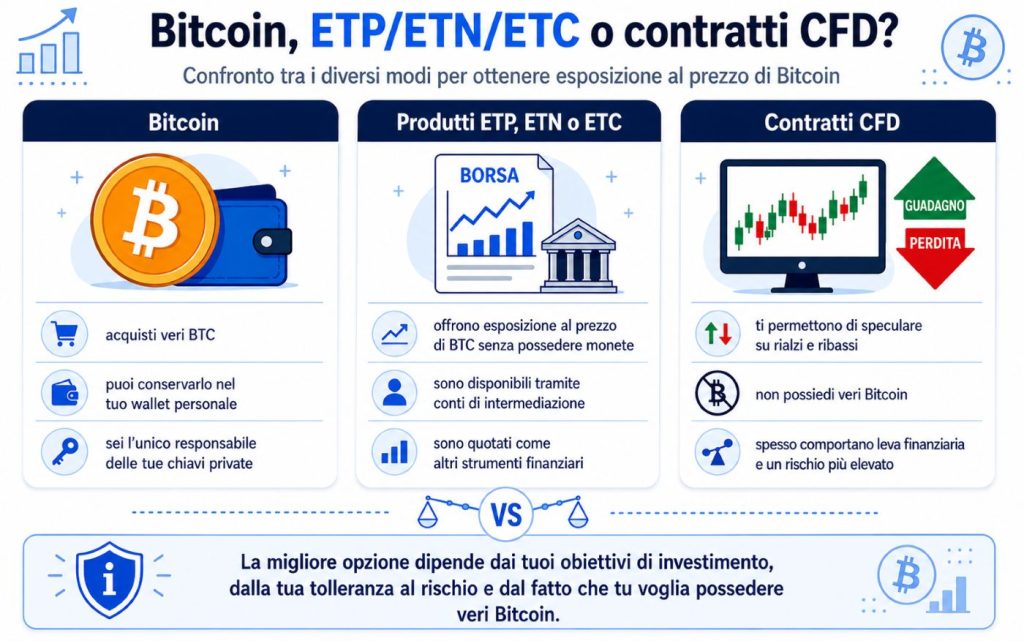 Bitcoin, ETP/ETN/ETC o contratti CFD?

Confronto tra i diversi modi per ottenere esposizione al prezzo di Bitcoin

Bitcoin

acquisti veri BTC

puoi conservarlo nel tuo wallet personale

sei l'unico responsabile delle tue chiavi private

Produtti ETP, ETN o ETC

BORSA

offrono esposizione al prezzo di BTC senza possedere monete

sono disponibili tramite conti di intermediazione

sono quotati come altri strumenti finanziari

Contratti CFD

GUADAGNO

PERDITA

ti permettono di speculare su rialzi e ribassi

non possiedi veri Bitcoin

spesso comportano leva finanziaria e un rischio più elevato

VS

La migliore opzione dipende dai tuoi obiettivi di investimento, dalla tua tolleranza al rischio e dal fatto che tu voglia possedere veri Bitcoin.